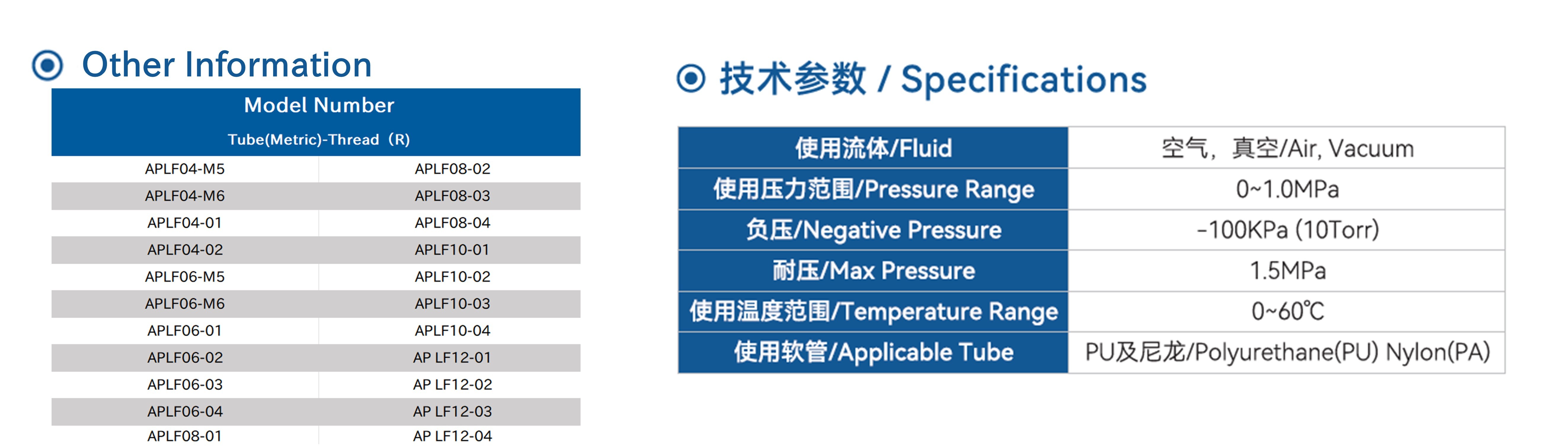 Other Information

| Model Number Tube(Metric)-Thread（R） | |
|---|---|
| APLF04-M5 | APLF08-02 |
| APLF04-M6 | APLF08-03 |
| APLF04-01 | APLF08-04 |
| APLF04-02 | APLF10-01 |
| APLF06-M5 | APLF10-02 |
| APLF06-M6 | APLF10-03 |
| APLF06-01 | APLF10-04 |
| APLF06-02 | AP LF12-01 |
| APLF06-03 | AP LF12-02 |
| APLF06-04 | AP LF12-03 |
| APLF08-01 | AP LF12-04 |

技术参数 / Specifications

| 使用流体/Fluid | 空气，真空/Air, Vacuum |
|---|---|
| 使用压力范围/Pressure Range | 0~1.0MPa |
| 负压/Negative Pressure | -100KPa (10Torr) |
| 耐压/Max Pressure | 1.5MPa |
| 使用温度范围/Temperature Range | 0~60℃ |
| 使用软管/Applicable Tube | PU及尼龙/Polyurethane(PU) Nylon(PA) |